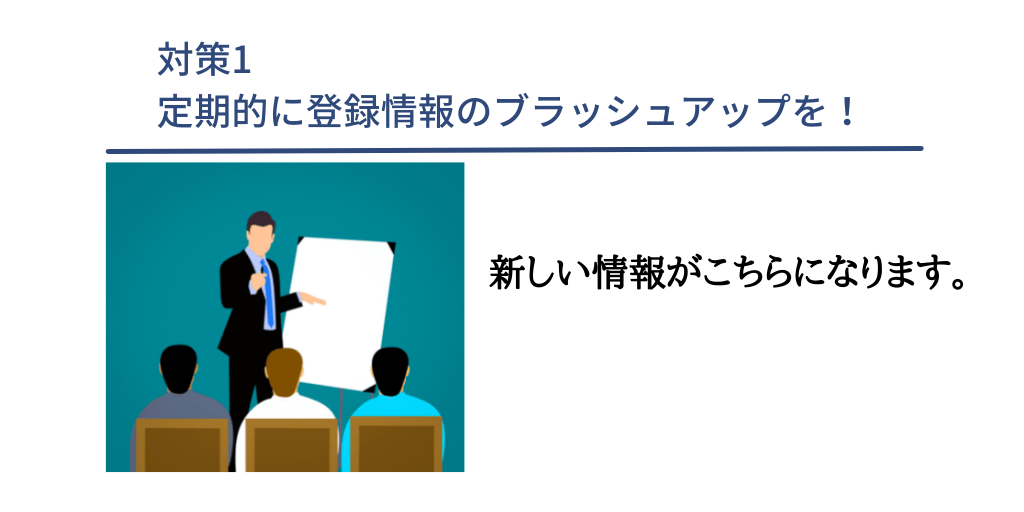 対策1
定期的に登録情報のブラッシュアップを！

新しい情報がこちらになります。